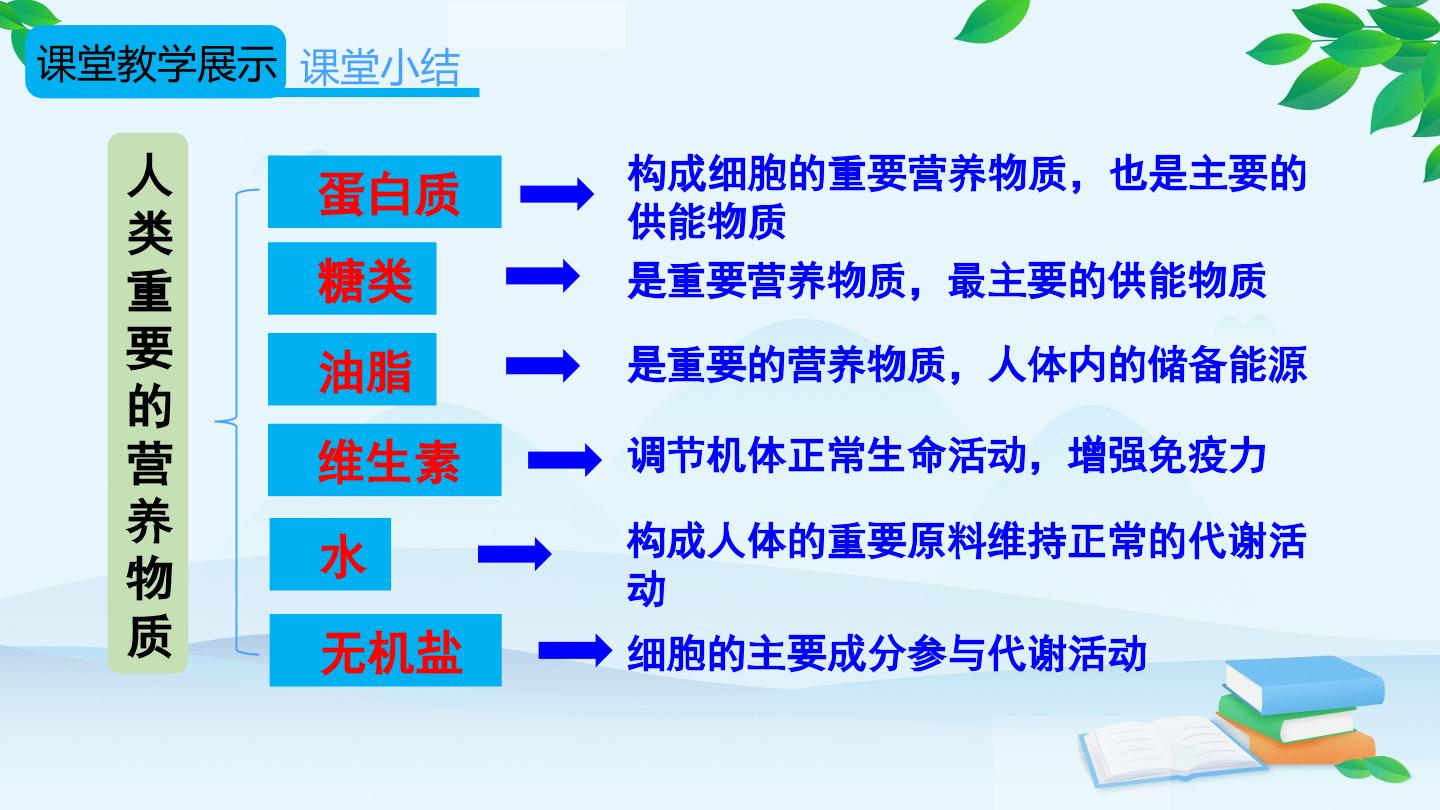 课堂教学展示 课堂小结

人类重要的营养物质

蛋白质 构成细胞的重要营养物质，也是主要的供能物质

糖类 是重要营养物质，最主要的供能物质

油脂 是重要的营养物质，人体内的储备能源

维生素 调节机体正常生命活动，增强免疫力

水 构成人体的重要原料维持正常的代谢活动

无机盐 细胞的主要成分参与代谢活动